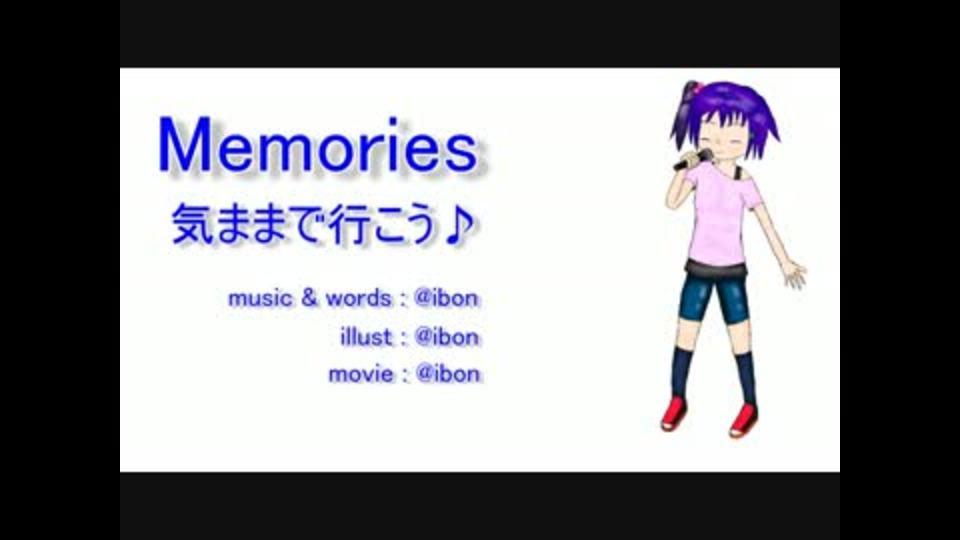 Memories
気ままで行こう♪

music & words : @ibon
illust : @ibon
movie : @ibon